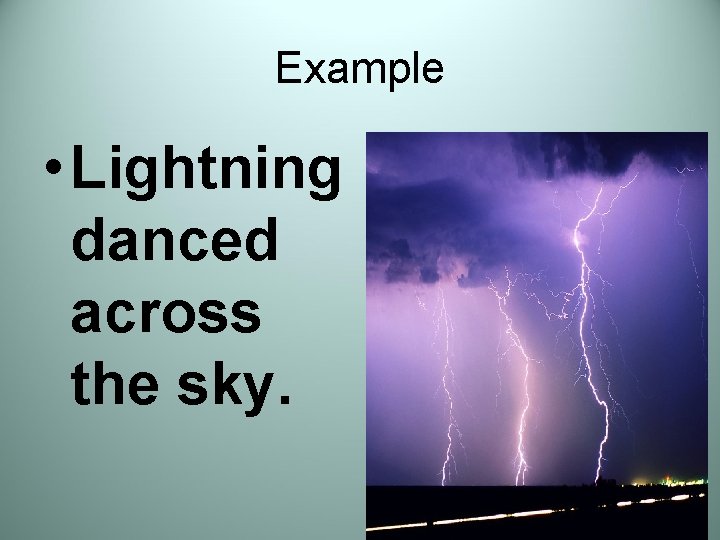 Example

• Lightning danced across the sky.